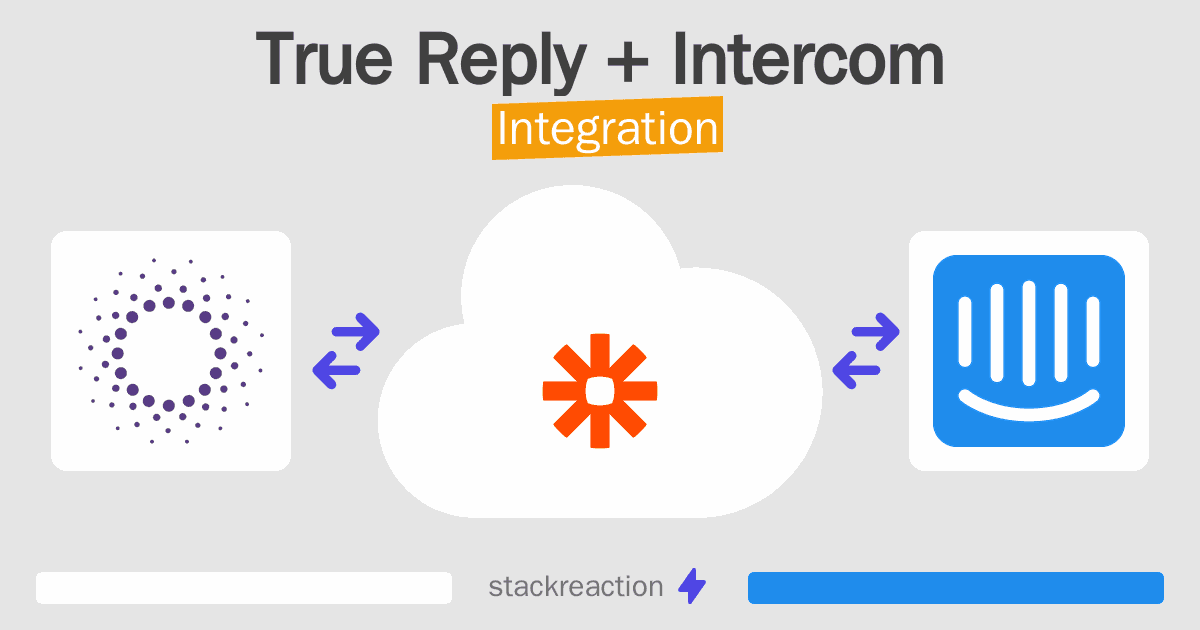 True Reply + Intercom
Integration

stackreaction